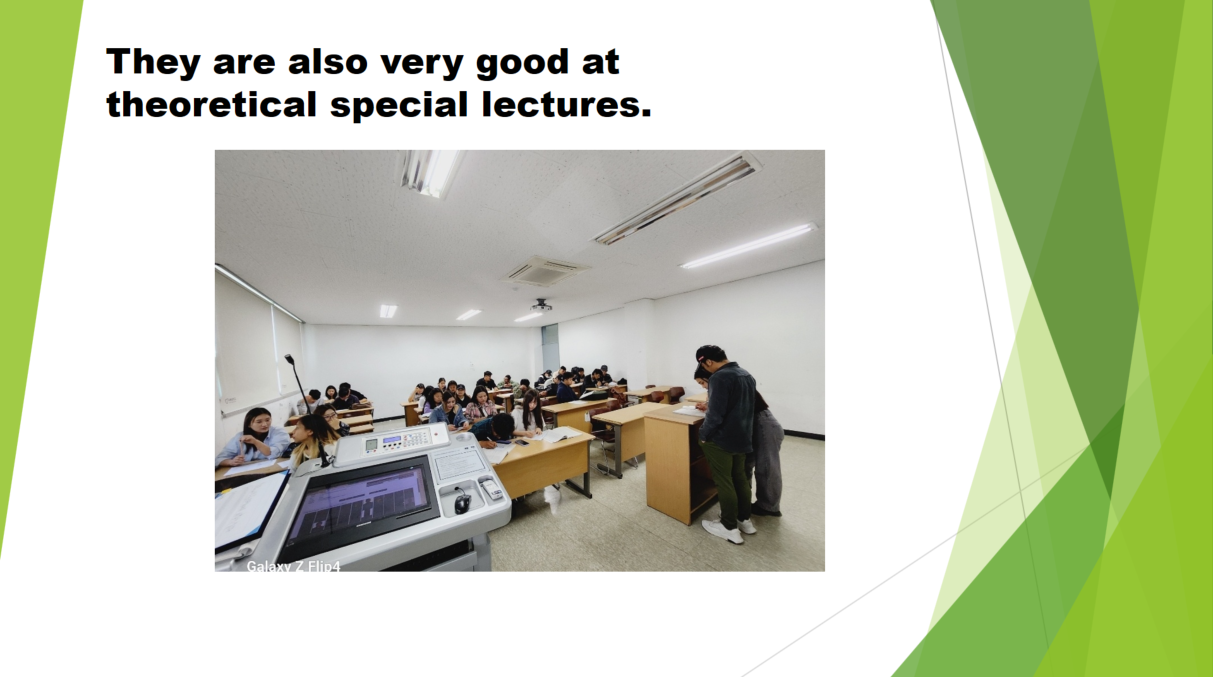 They are also very good at theoretical special lectures.

Galaxy Z Flip4